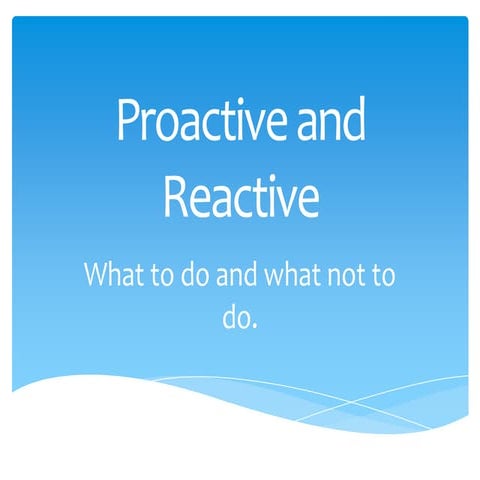 Proactive and Reactive

What to do and what not to do.